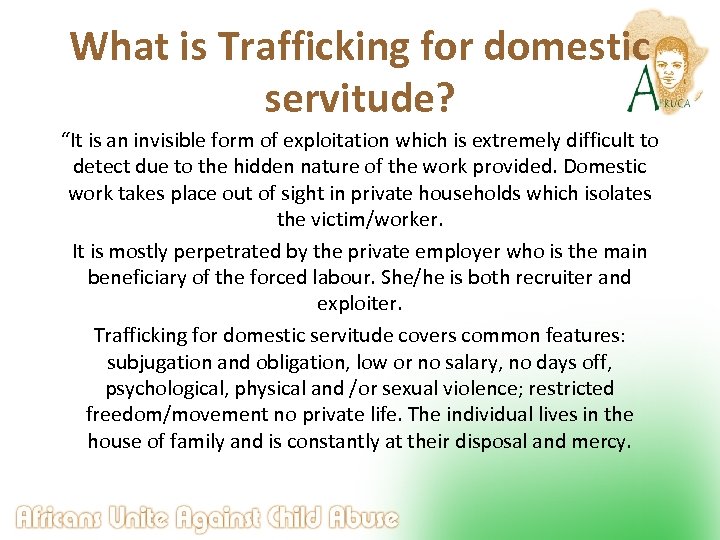 What is Trafficking for domestic servitude?

AFRUCA

“It is an invisible form of exploitation which is extremely difficult to detect due to the hidden nature of the work provided. Domestic work takes place out of sight in private households which isolates the victim/worker.

It is mostly perpetrated by the private employer who is the main beneficiary of the forced labour. She/he is both recruiter and exploiter.

Trafficking for domestic servitude covers common features: subjugation and obligation, low or no salary, no days off, psychological, physical and /or sexual violence; restricted freedom/movement no private life. The individual lives in the house of family and is constantly at their disposal and mercy.

Africans Unite Against Child Abuse